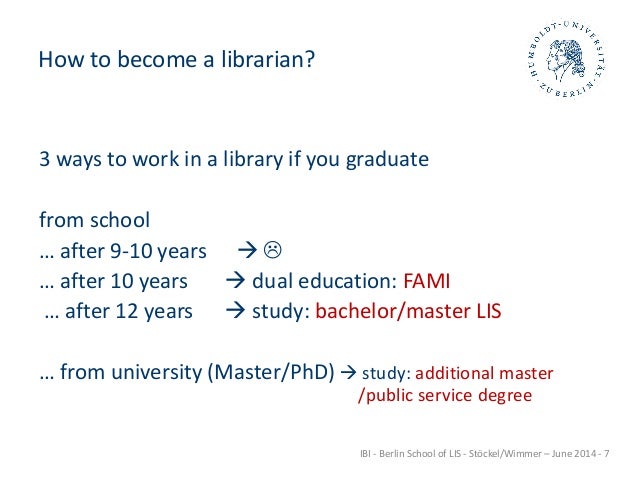 How to become a librarian?

HUMBOLDT-UNIVERSITÄT ZU BERLIN

3 ways to work in a library if you graduate

from school
… after 9-10 years → ☹
… after 10 years → dual education: FAMI
… after 12 years → study: bachelor/master LIS

… from university (Master/PhD) → study: additional master /public service degree

IBI - Berlin School of LIS - Stöckel/Wimmer – June 2014 - 7